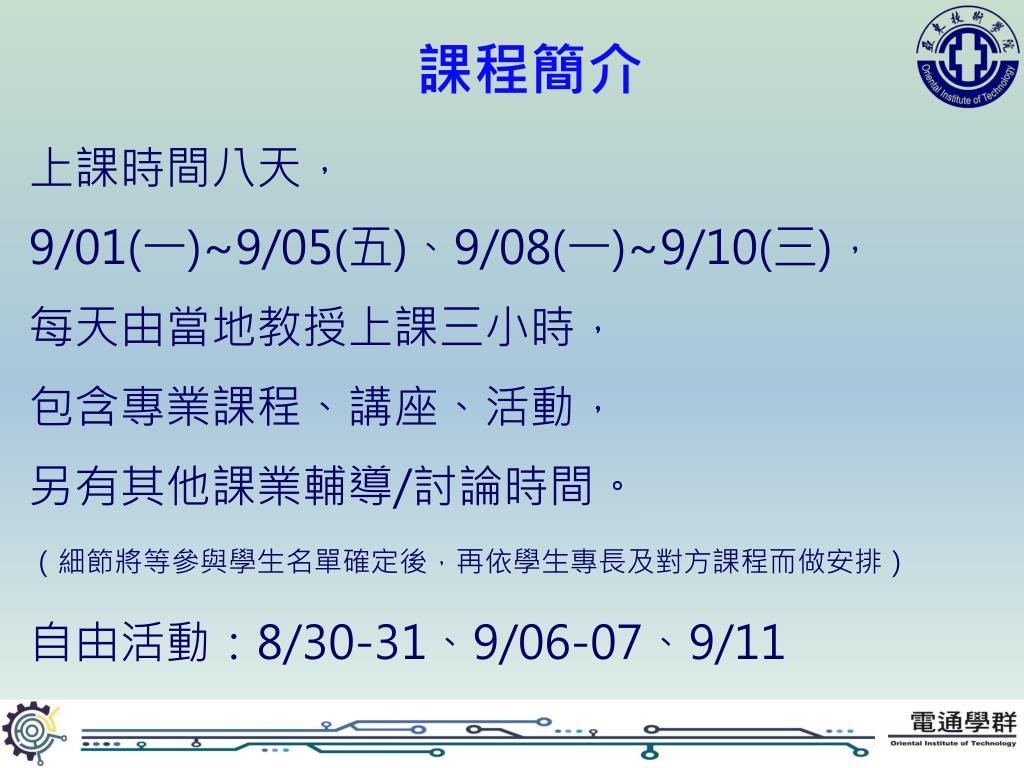 課程簡介

亞東技術學院
Oriental Institute of Technology

上課時間八天，

9/01(一)~9/05(五)、9/08(一)~9/10(三)，

每天由當地教授上課三小時，

包含專業課程、講座、活動，

另有其他課業輔導/討論時間。

（細節將等參與學生名單確定後，再依學生專長及對方課程而做安排）

自由活動：8/30-31、9/06-07、9/11

電通學群
Oriental Institute of Technology